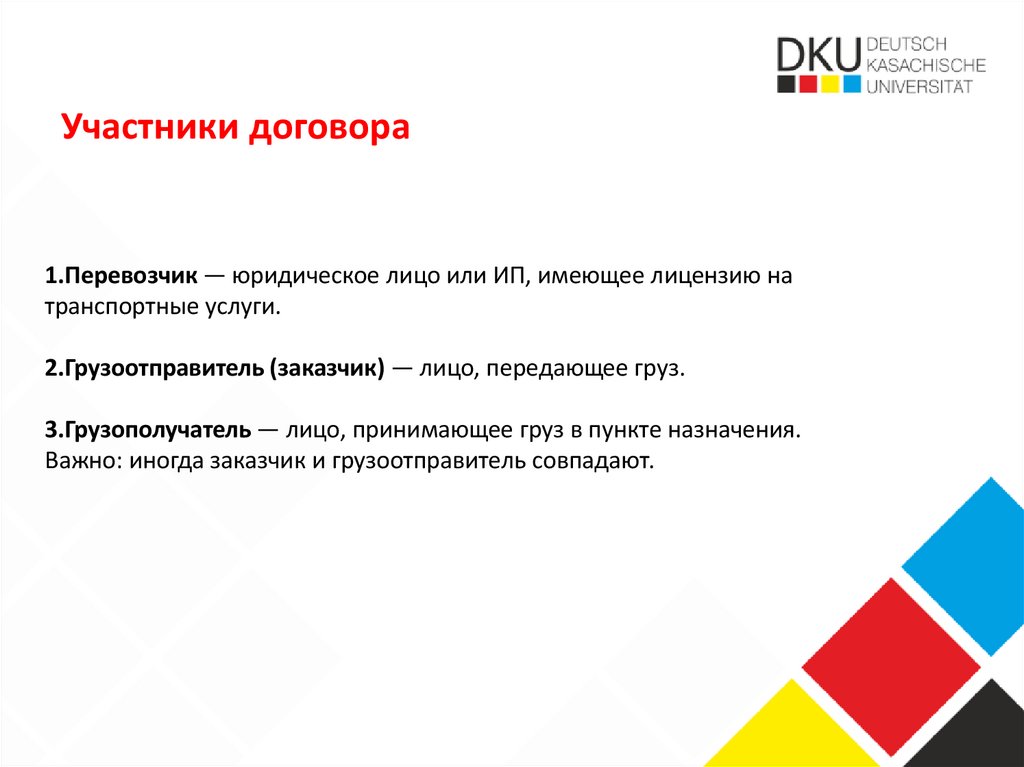 DKU DEUTSCH KASACHISCHE UNIVERSITÄT

Участники договора

1.Перевозчик — юридическое лицо или ИП, имеющее лицензию на транспортные услуги.

2.Грузоотправитель (заказчик) — лицо, передающее груз.

3.Грузополучатель — лицо, принимающее груз в пункте назначения. Важно: иногда заказчик и грузоотправитель совпадают.